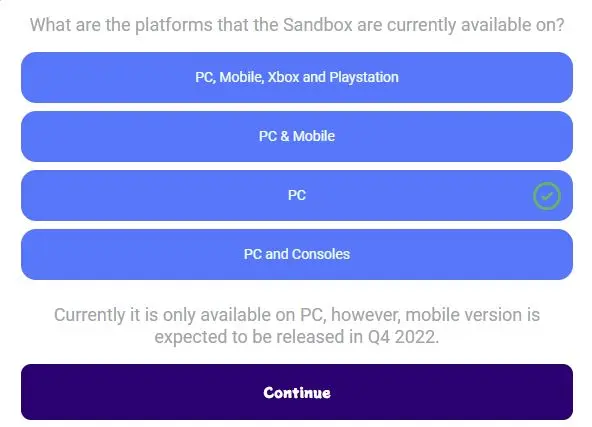 What are the platforms that the Sandbox are currently available on?

PC, Mobile, Xbox and Playstation

PC & Mobile

PC

PC and Consoles

Currently it is only available on PC, however, mobile version is expected to be released in Q4 2022.

Continue